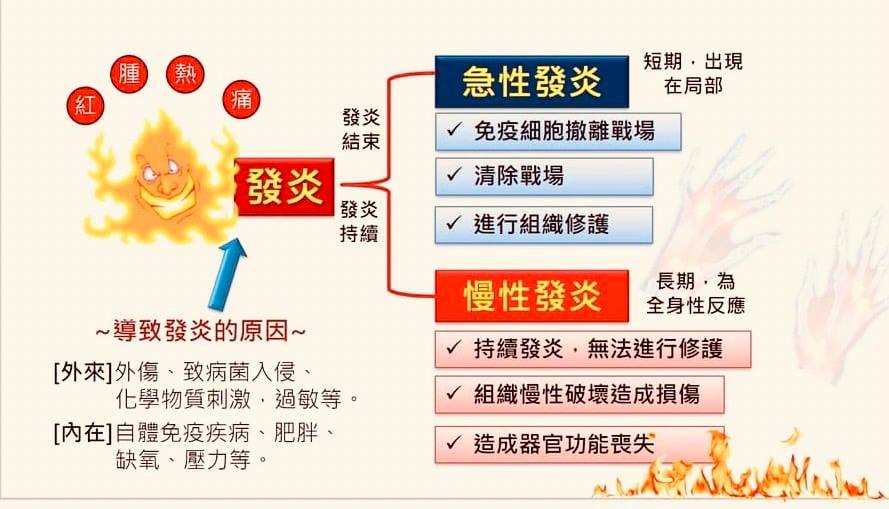 紅 腫 熱 痛

發炎

~導致發炎的原因~

[外來]外傷、致病菌入侵、化學物質刺激，過敏等。

[內在]自體免疫疾病、肥胖、缺氧、壓力等。

發炎結束

發炎持續

急性發炎

短期，出現在局部

✓ 免疫細胞撤離戰場

✓ 清除戰場

✓ 進行組織修護

慢性發炎

長期，為全身性反應

✓ 持續發炎，無法進行修護

✓ 組織慢性破壞造成損傷

✓ 造成器官功能喪失